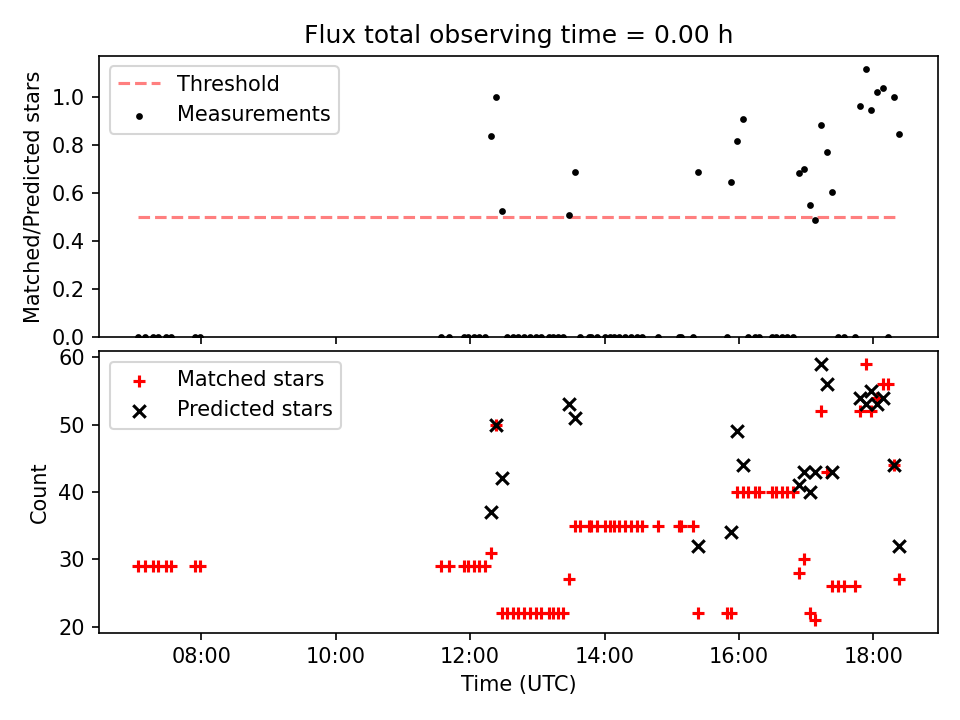 Flux total observing time = 0.00 h

Threshold
Measurements

Matched/Predicted stars

1.0
0.8
0.6
0.4
0.2
0.0

Matched stars
Predicted stars

Count

60
50
40
30
20

08:00
10:00
12:00
14:00
16:00
18:00

Time (UTC)